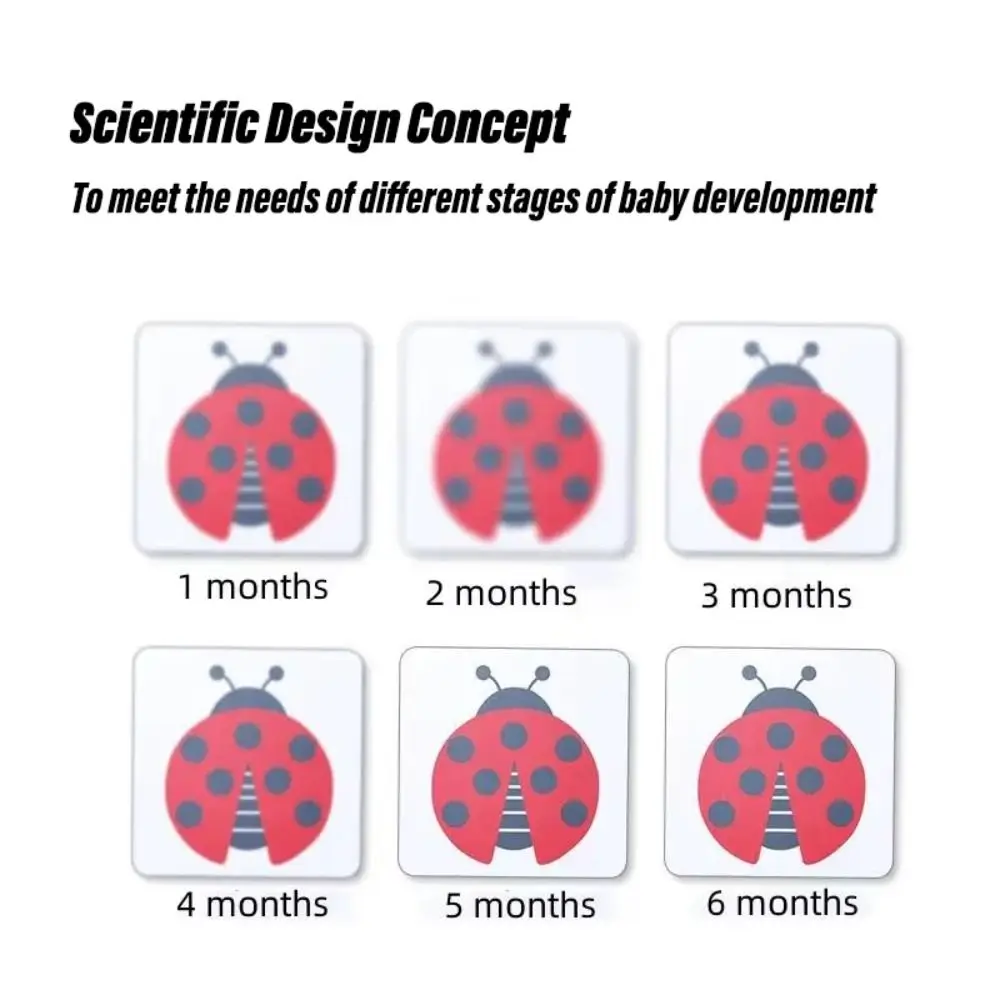 Scientific Design Concept

To meet the needs of different stages of baby development

1 months

2 months

3 months

4 months

5 months

6 months